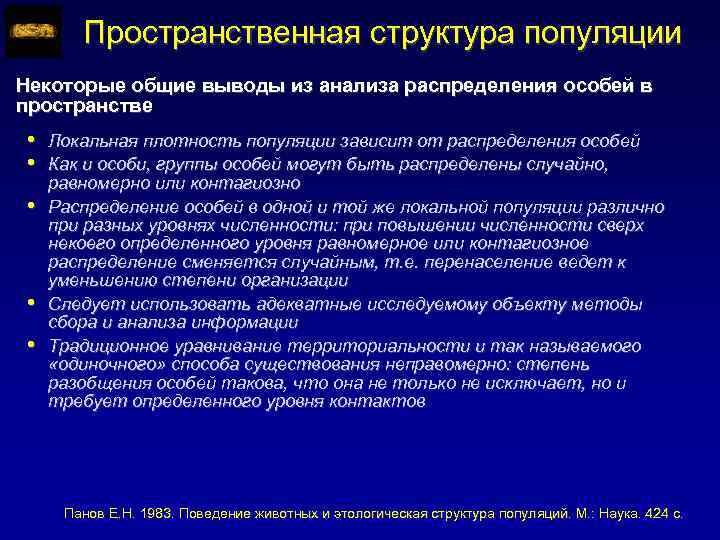 Пространственная структура популяции

Некоторые общие выводы из анализа распределения особей в пространстве

• Локальная плотность популяции зависит от распределения особей
• Как и особи, группы особей могут быть распределены случайно, равномерно или контагиозно
• Распределение особей в одной и той же локальной популяции различно при разных уровнях численности: при повышении численности сверх некоего определенного уровня равномерное или контагиозное распределение сменяется случайным, т.е. перенаселение ведет к уменьшению степени организации
• Следует использовать адекватные исследуемому объекту методы сбора и анализа информации
• Традиционное уравнивание территориальности и так называемого «одиночного» способа существования неправомерно: степень разобщения особей такова, что она не только не исключает, но и требует определенного уровня контактов

Панов Е.Н. 1983. Поведение животных и этологическая структура популяций. М.: Наука. 424 с.